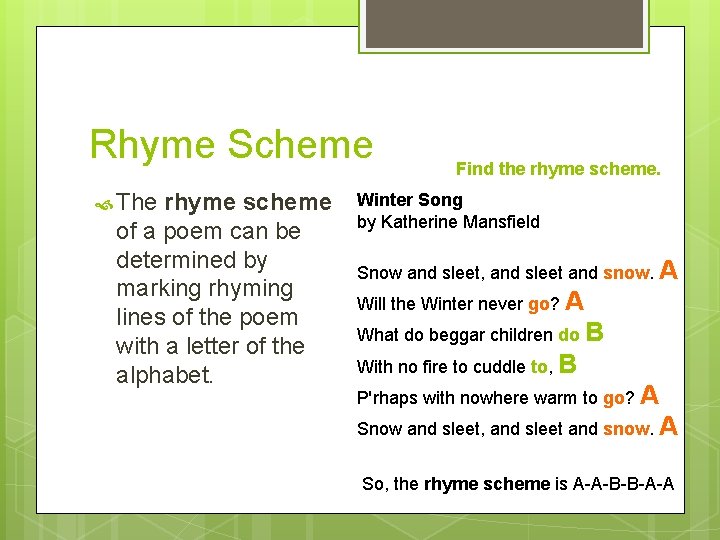 Rhyme Scheme

The rhyme scheme of a poem can be determined by marking rhyming lines of the poem with a letter of the alphabet.

Find the rhyme scheme.

Winter Song
by Katherine Mansfield

Snow and sleet, and sleet and snow. A
Will the Winter never go? A
What do beggar children do B
With no fire to cuddle to, B
P'rhaps with nowhere warm to go? A
Snow and sleet, and sleet and snow. A

So, the rhyme scheme is A-A-B-B-A-A